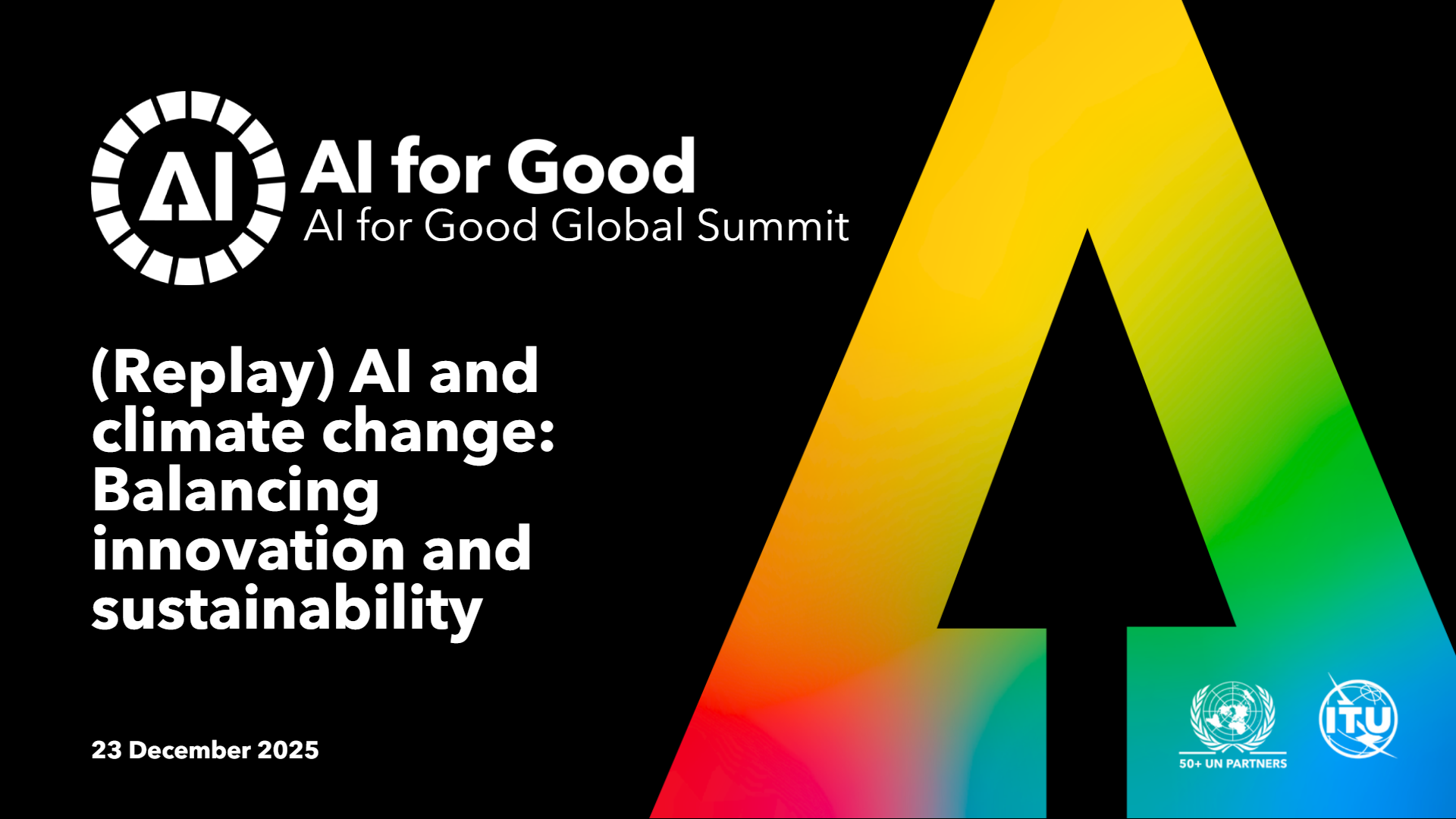 AI

AI for Good
AI for Good Global Summit

(Replay) AI and climate change: Balancing innovation and sustainability

23 December 2025

50+ UN PARTNERS

ITU